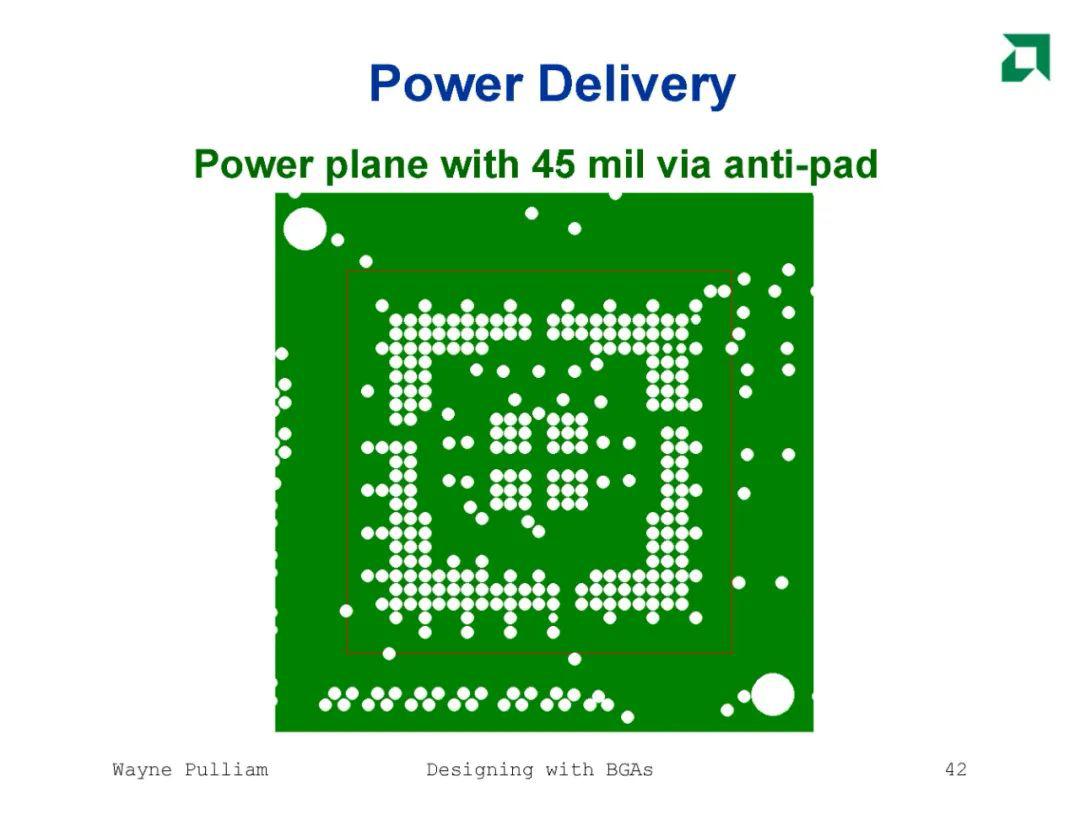 Power Delivery

Power plane with 45 mil via anti-pad

Wayne Pulliam    Designing with BGAs    42